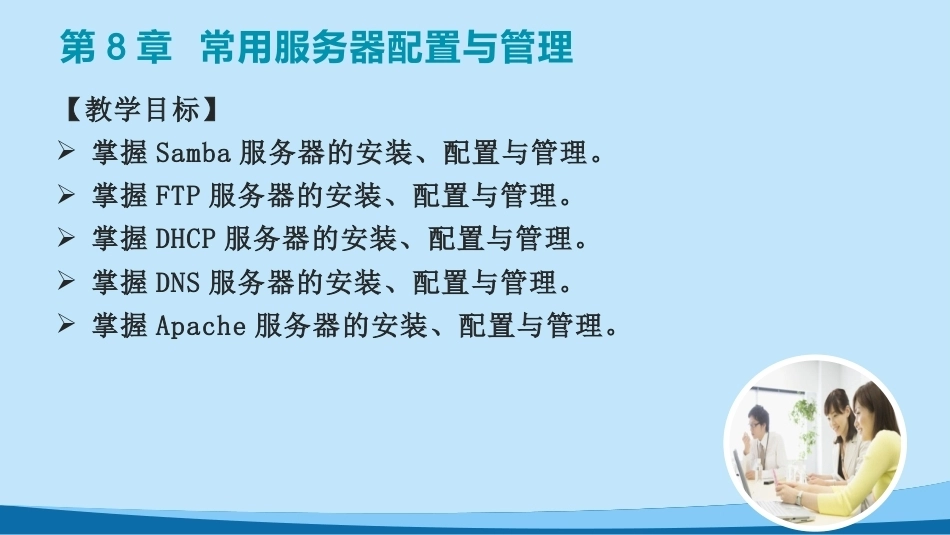 第 8 章　常用服务器配置与管理

【教学目标】

➢ 掌握 Samba 服务器的安装、配置与管理。
➢ 掌握 FTP 服务器的安装、配置与管理。
➢ 掌握 DHCP 服务器的安装、配置与管理。
➢ 掌握 DNS 服务器的安装、配置与管理。
➢ 掌握 Apache 服务器的安装、配置与管理。